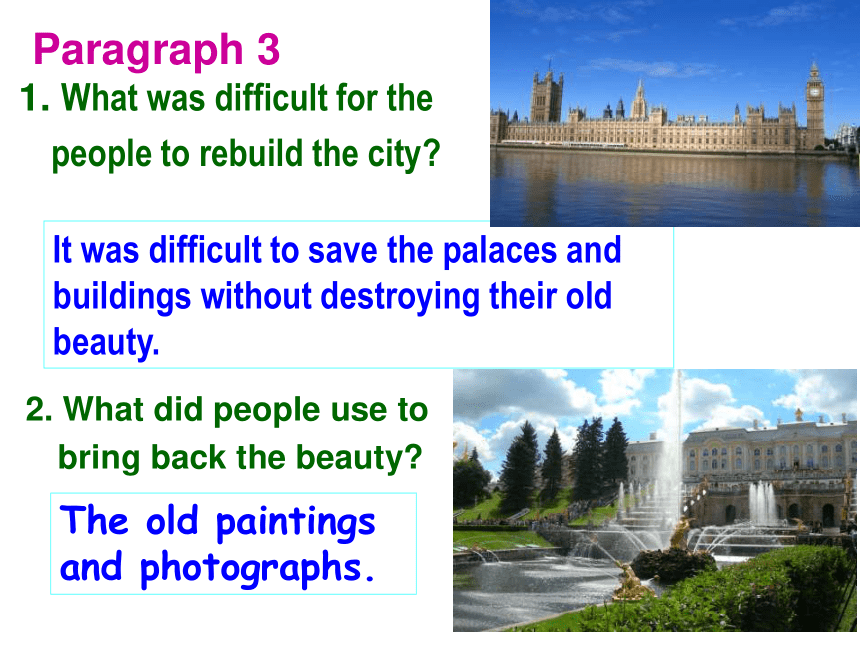 Paragraph 3

1. What was difficult for the people to rebuild the city?

It was difficult to save the palaces and buildings without destroying their old beauty.

2. What did people use to bring back the beauty?

The old paintings and photographs.